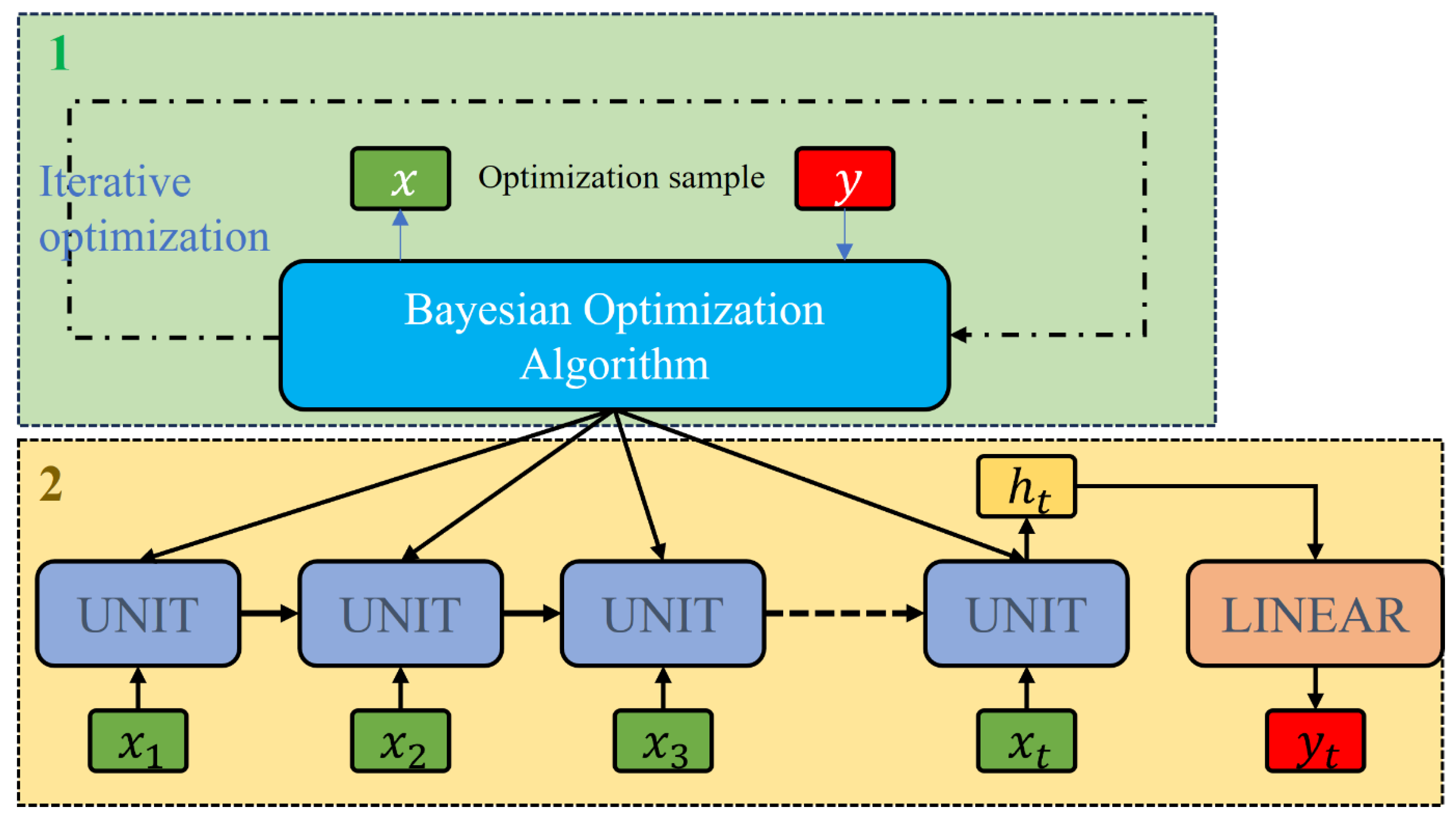 1

Iterative optimization

$x$

Optimization sample

$y$

Bayesian Optimization Algorithm

2

$h_t$

UNIT

UNIT

UNIT

UNIT

LINEAR

$x_1$

$x_2$

$x_3$

$x_t$

$y_t$